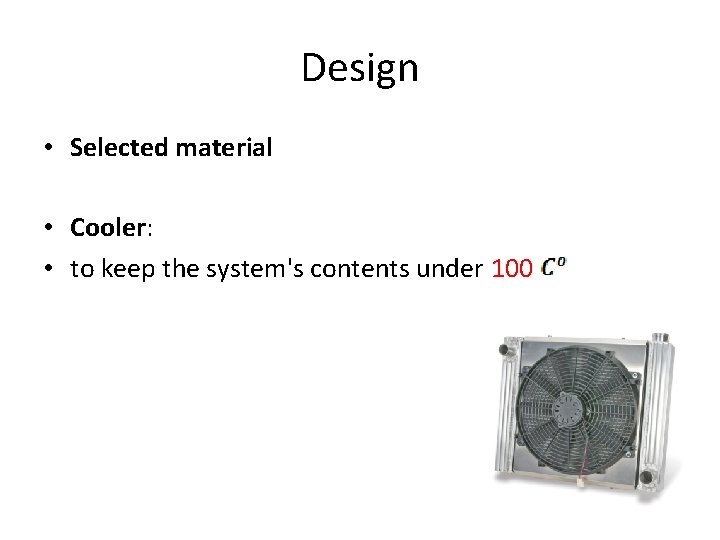 Design

• Selected material

• Cooler:
• to keep the system's contents under 100 $C^o$